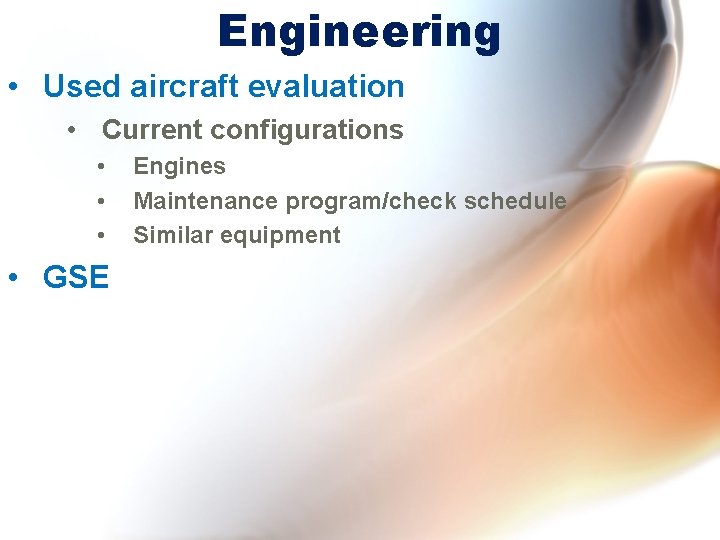 Engineering

• Used aircraft evaluation
  • Current configurations
    • Engines
    • Maintenance program/check schedule
    • Similar equipment
• GSE